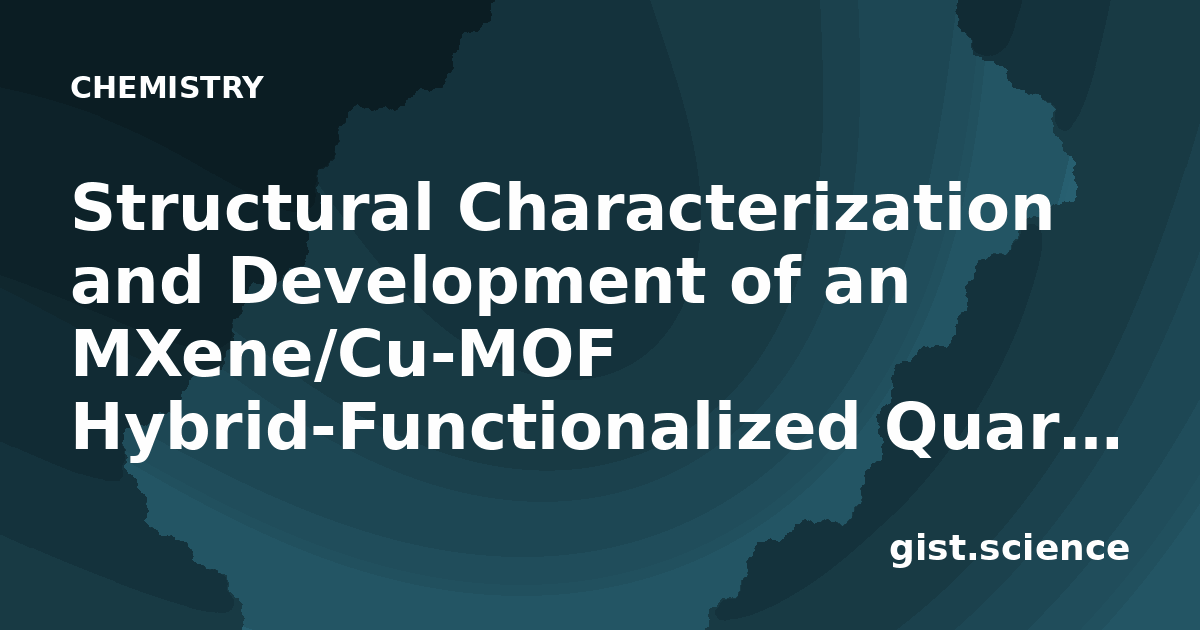 CHEMISTRY

Structural Characterization and Development of an MXene/Cu-MOF Hybrid-Functionalized Quar...

gist.science